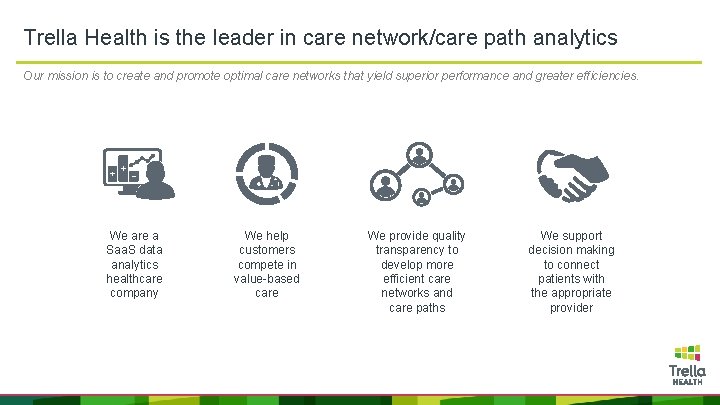 Trella Health is the leader in care network/care path analytics

Our mission is to create and promote optimal care networks that yield superior performance and greater efficiencies.

We are a SaaS data analytics healthcare company

We help customers compete in value-based care

We provide quality transparency to develop more efficient care networks and care paths

We support decision making to connect patients with the appropriate provider

Trella HEALTH